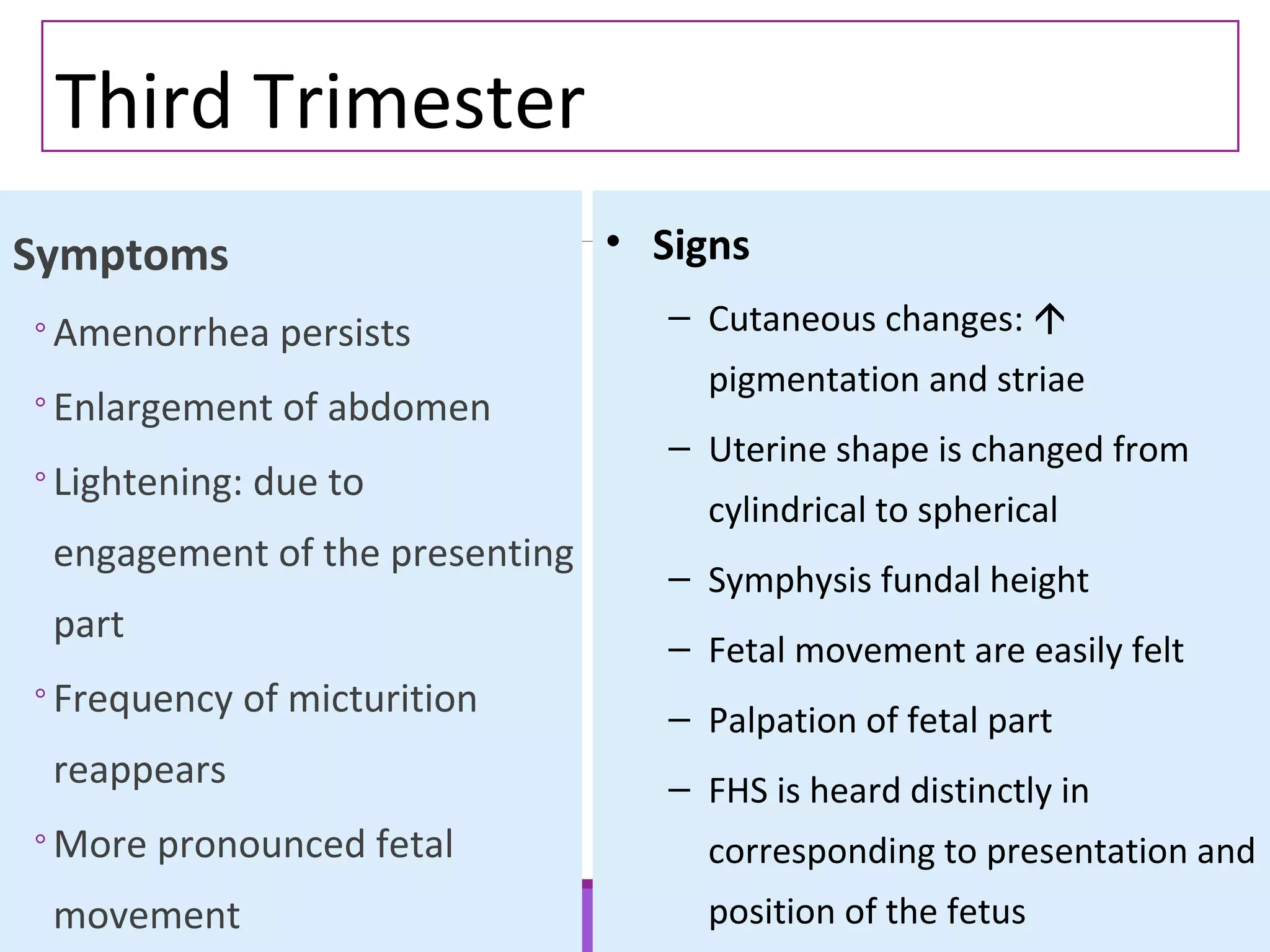 Third Trimester

Symptoms

◦ Amenorrhea persists

◦ Enlargement of abdomen

◦ Lightening: due to engagement of the presenting part

◦ Frequency of micturition reappears

◦ More pronounced fetal movement

• Signs

– Cutaneous changes: ↑ pigmentation and striae

– Uterine shape is changed from cylindrical to spherical

– Symphysis fundal height

– Fetal movement are easily felt

– Palpation of fetal part

– FHS is heard distinctly in corresponding to presentation and position of the fetus